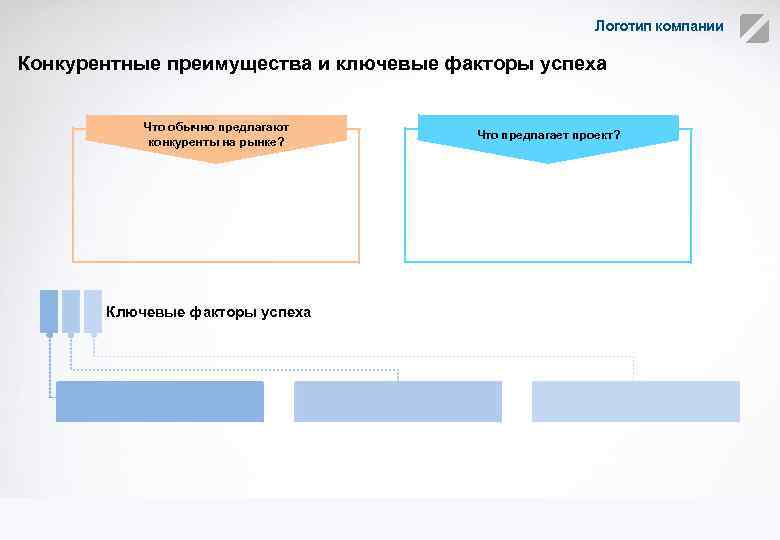 Логотип компании

Конкурентные преимущества и ключевые факторы успеха

Что обычно предлагают конкуренты на рынке?

Что предлагает проект?

Ключевые факторы успеха